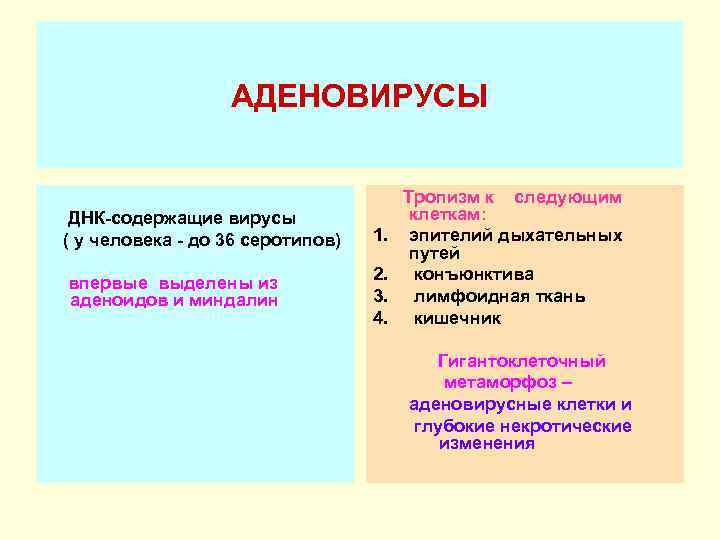 АДЕНОВИРУСЫ

ДНК-содержащие вирусы ( у человека - до 36 серотипов)

впервые выделены из аденоидов и миндалин

Тропизм к следующим клеткам:
1. эпителий дыхательных путей
2. конъюнктива
3. лимфоидная ткань
4. кишечник

Гигантоклеточный метаморфоз – аденовирусные клетки и глубокие некротические изменения